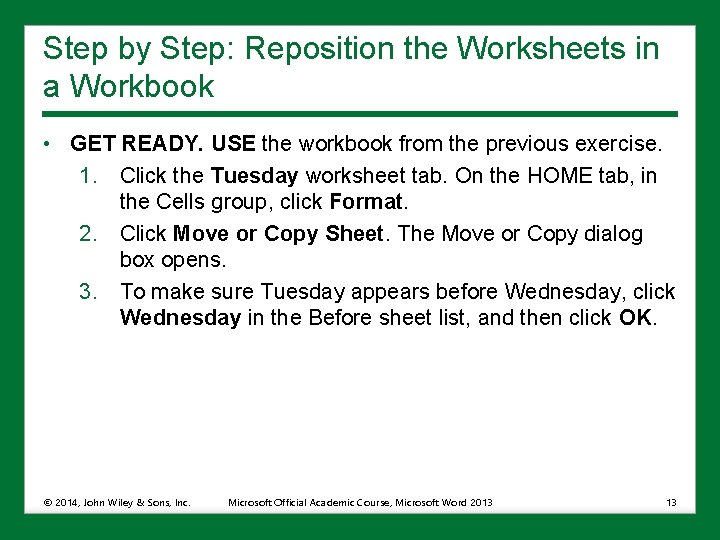 Step by Step: Reposition the Worksheets in a Workbook

• GET READY. USE the workbook from the previous exercise.

1. Click the Tuesday worksheet tab. On the HOME tab, in the Cells group, click Format.
2. Click Move or Copy Sheet. The Move or Copy dialog box opens.
3. To make sure Tuesday appears before Wednesday, click Wednesday in the Before sheet list, and then click OK.

© 2014, John Wiley & Sons, Inc. Microsoft Official Academic Course, Microsoft Word 2013 13